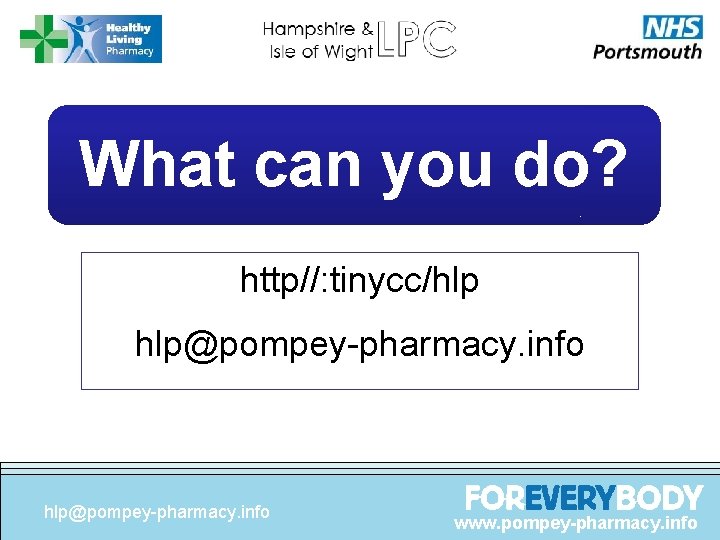 Healthy Living Pharmacy

Hampshire & Isle of Wight LPC

NHS Portsmouth

What can you do?

http//:tinycc/hlp

hlp@pompey-pharmacy.info

hlp@pompey-pharmacy.info

FOREVERYBODY

www.pompey-pharmacy.info